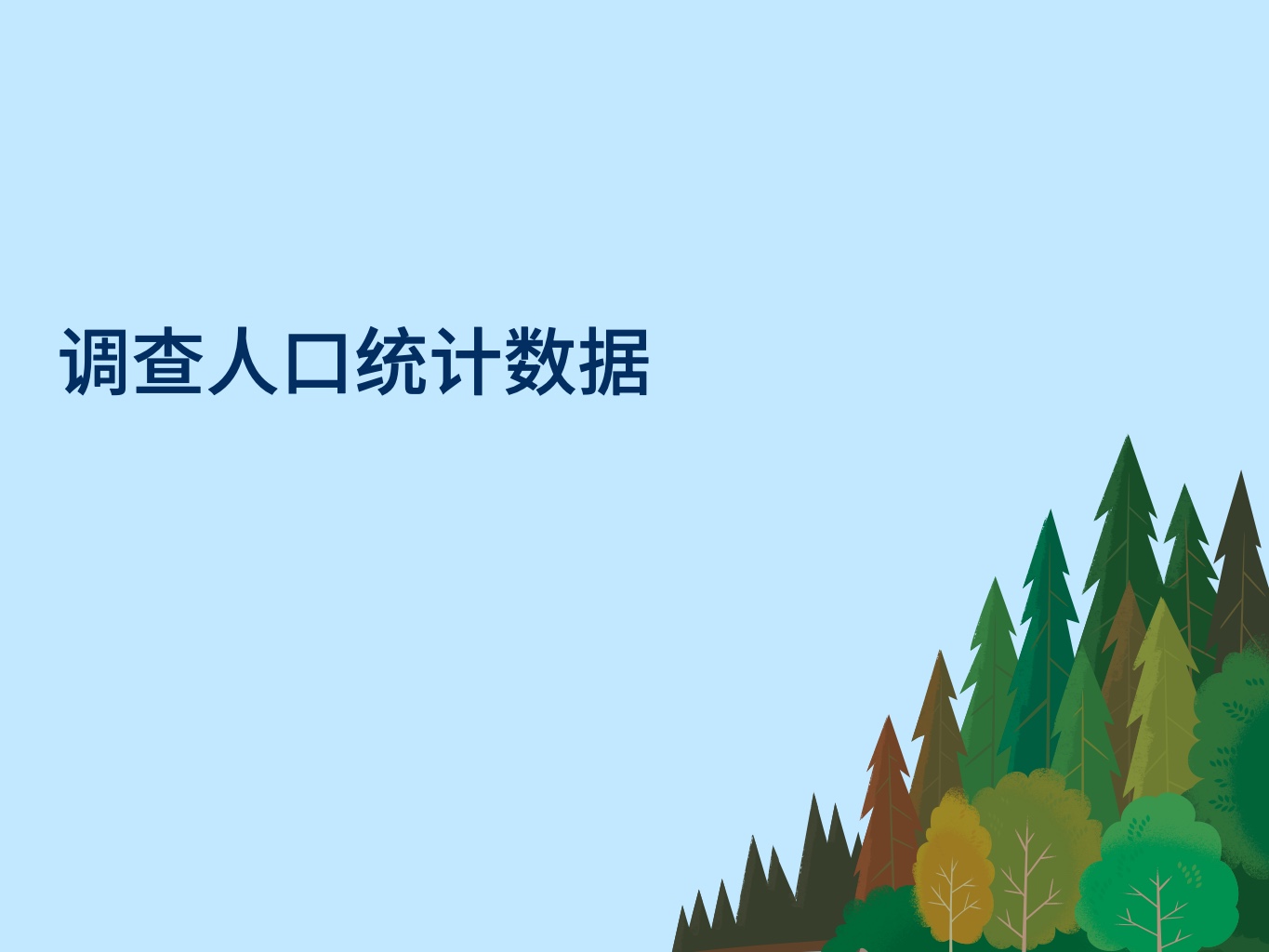 调查人口统计数据